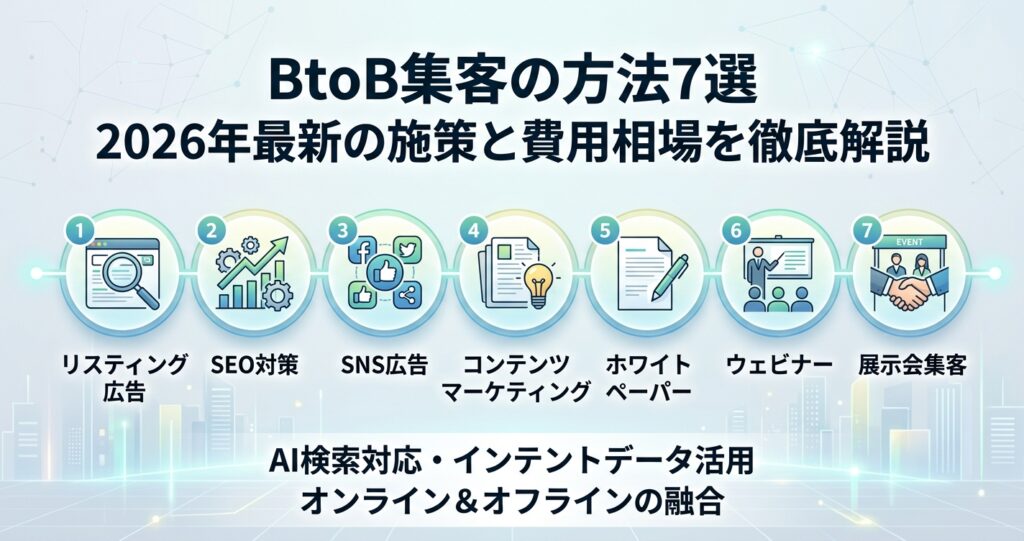 BtoB集客の方法7選
2026年最新の施策と費用相場を徹底解説

1
リスティング広告

2
SEO対策

3
SNS広告

4
コンテンツマーケティング

5
ホワイトペーパー

6
ウェビナー

7
EVENT
展示会集客

AI検索対応・インテントデータ活用
オンライン＆オフラインの融合